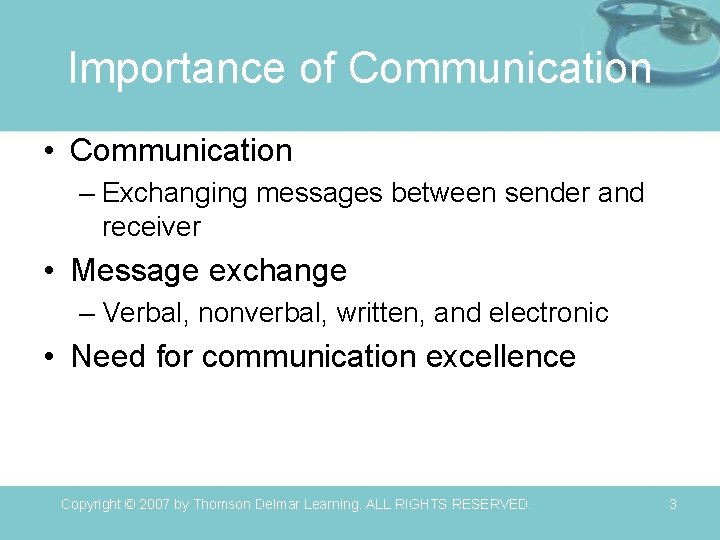 Importance of Communication

• Communication
– Exchanging messages between sender and receiver

• Message exchange
– Verbal, nonverbal, written, and electronic

• Need for communication excellence

Copyright © 2007 by Thomson Delmar Learning. ALL RIGHTS RESERVED.

3